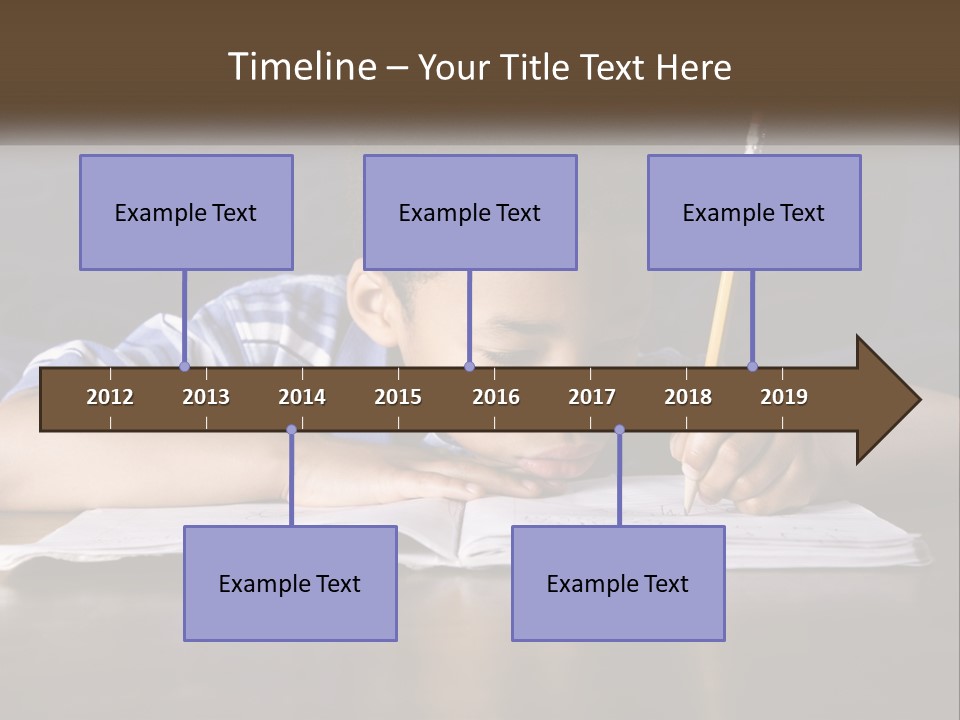 Timeline – Your Title Text Here

Example Text

Example Text

Example Text

2012 2013 2014 2015 2016 2017 2018 2019

Example Text

Example Text